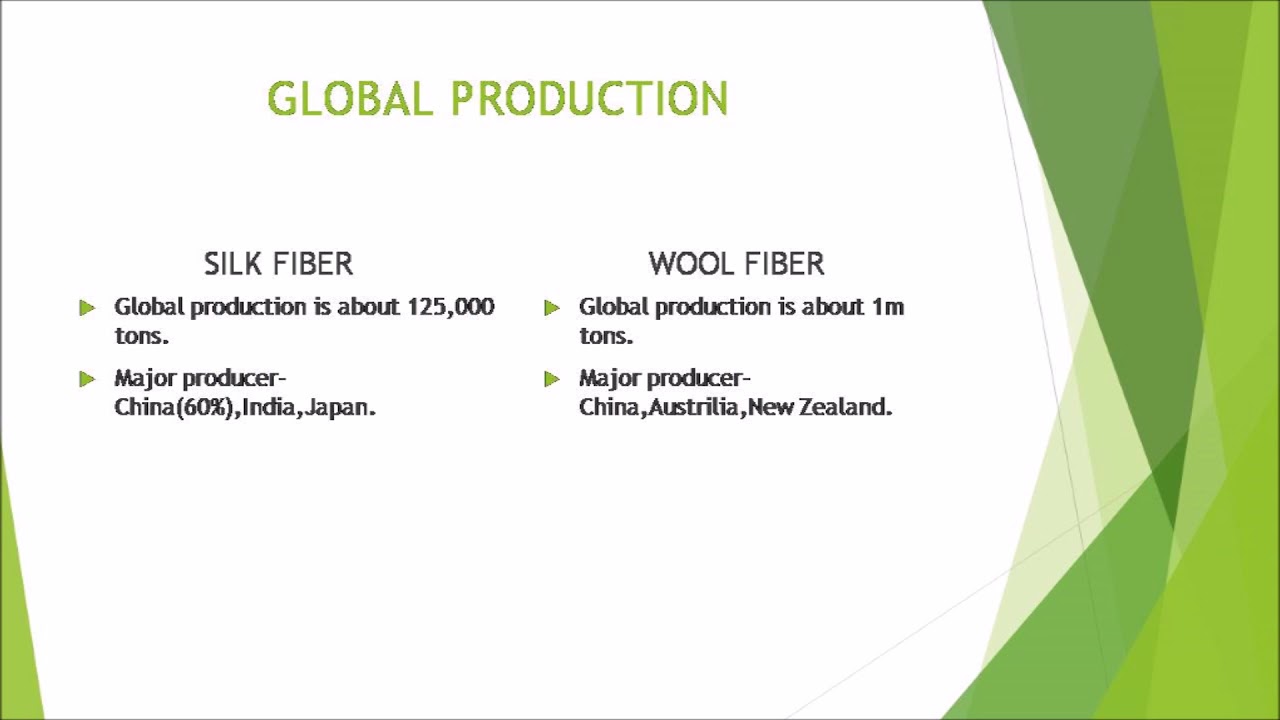 GLOBAL PRODUCTION

SILK FIBER

Global production is about 125,000 tons.

Major producer- China(60%),India,Japan.

WOOL FIBER

Global production is about 1m tons.

Major producer- China,Austrilia,New Zealand.